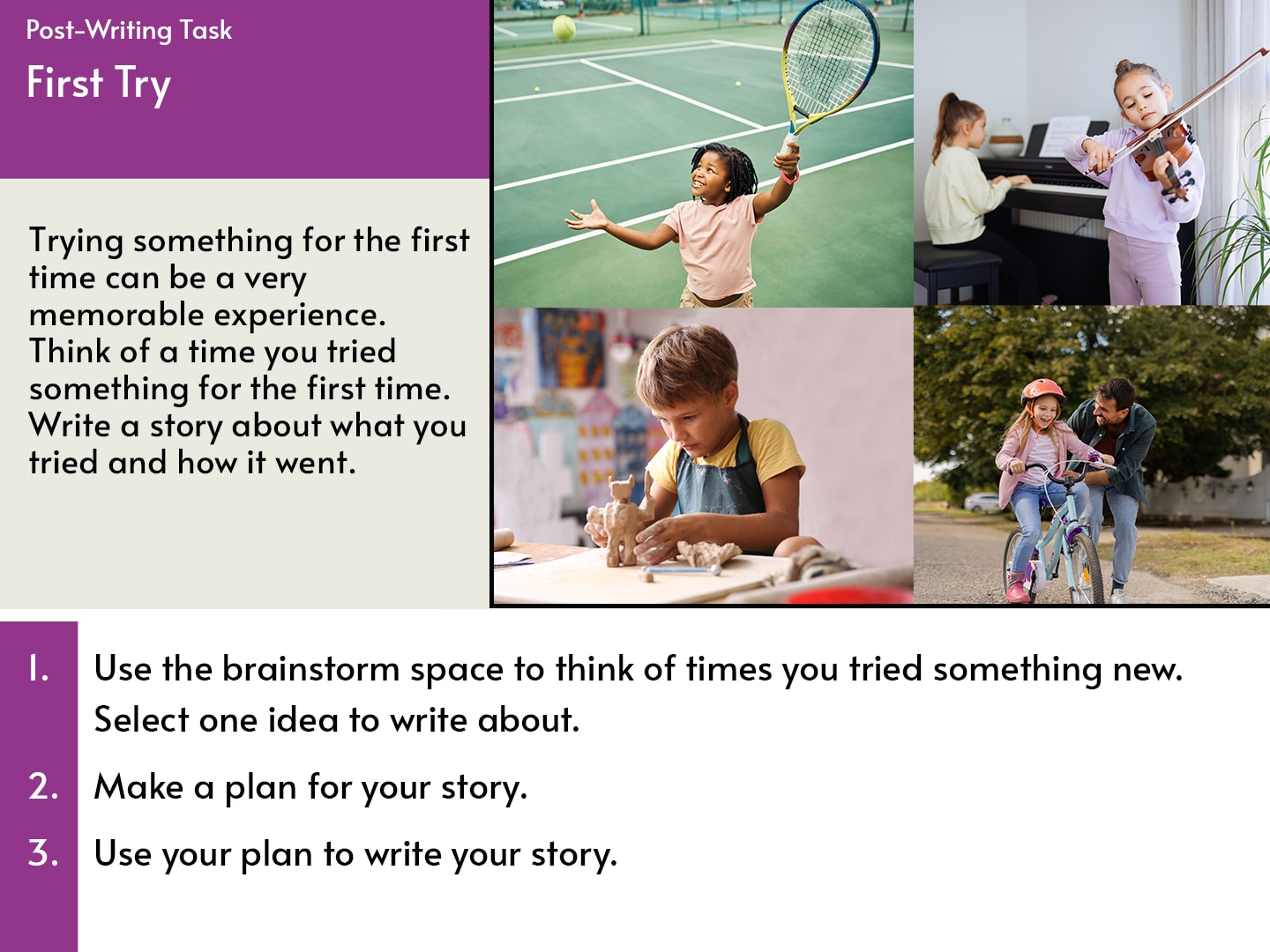 Post-Writing Task
First Try

Trying something for the first time can be a very memorable experience. Think of a time you tried something for the first time. Write a story about what you tried and how it went.

1. Use the brainstorm space to think of times you tried something new. Select one idea to write about.
2. Make a plan for your story.
3. Use your plan to write your story.